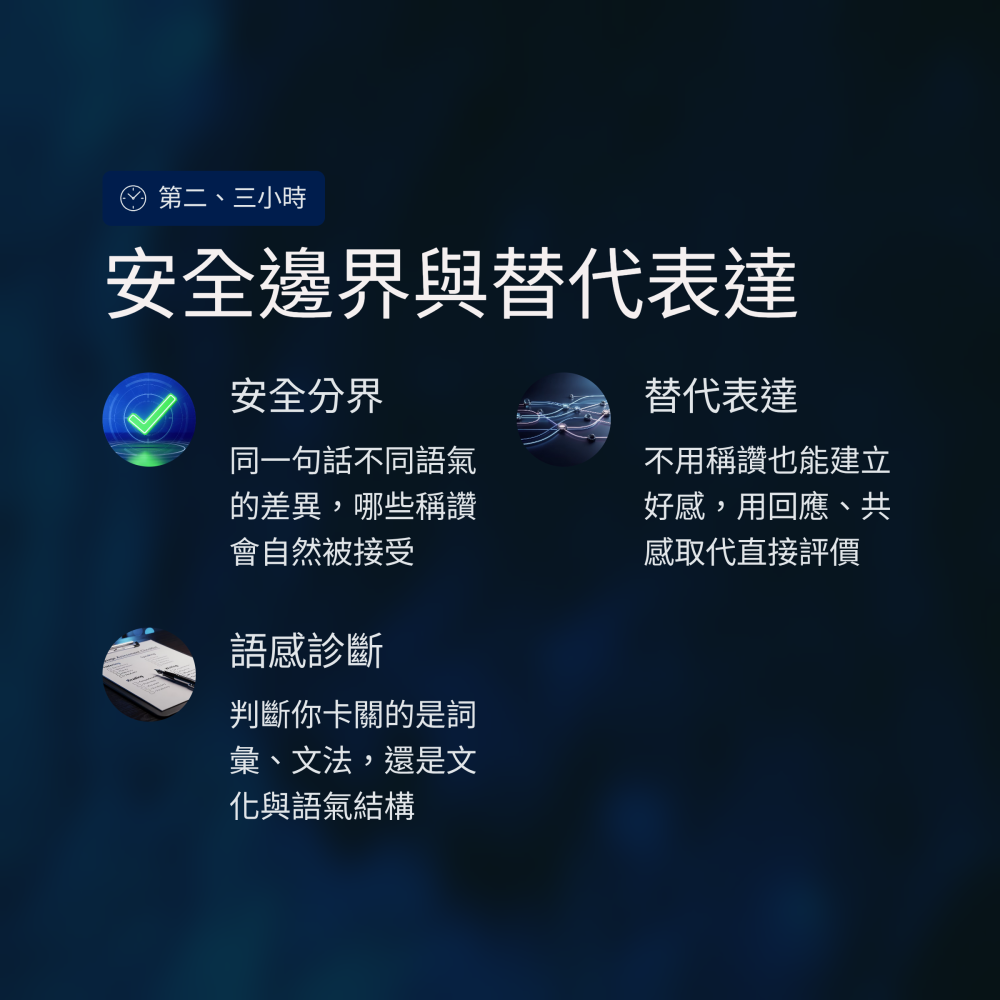 第二、三小時

安全邊界與替代表達

安全分界

同一句話不同語氣的差異，哪些稱讚會自然被接受

替代表達

不用稱讚也能建立好感，用回應、共感取代直接評價

語感診斷

判斷你卡關的是詞彙、文法，還是文化與語氣結構